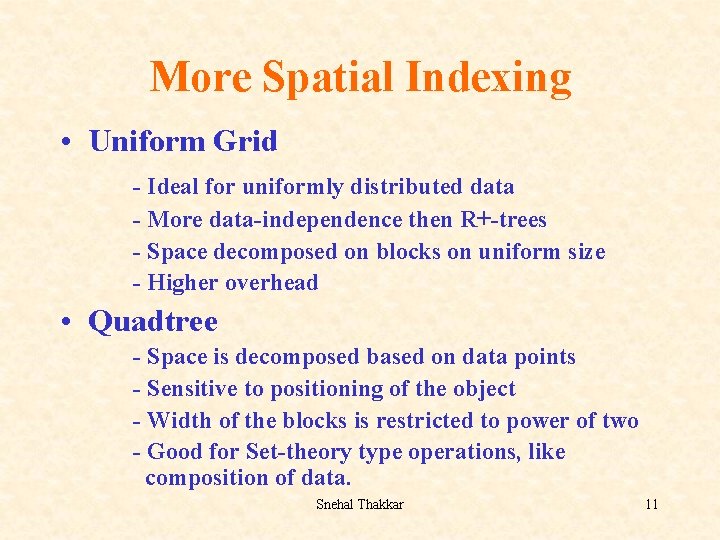 More Spatial Indexing

• Uniform Grid

- Ideal for uniformly distributed data
- More data-independence then R+-trees
- Space decomposed on blocks on uniform size
- Higher overhead

• Quadtree

- Space is decomposed based on data points
- Sensitive to positioning of the object
- Width of the blocks is restricted to power of two
- Good for Set-theory type operations, like composition of data.

Snehal Thakkar

11